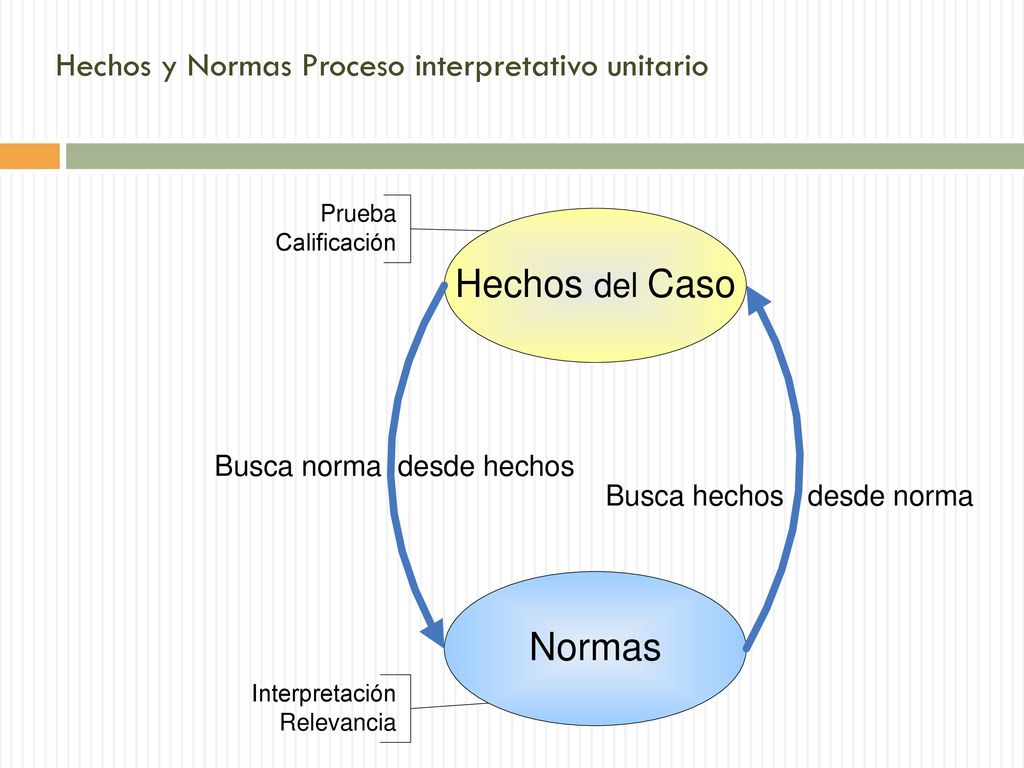 Hechos y Normas Proceso interpretativo unitario

Prueba
Calificación

Hechos del Caso

Busca norma desde hechos

Busca hechos desde norma

Normas

Interpretación
Relevancia